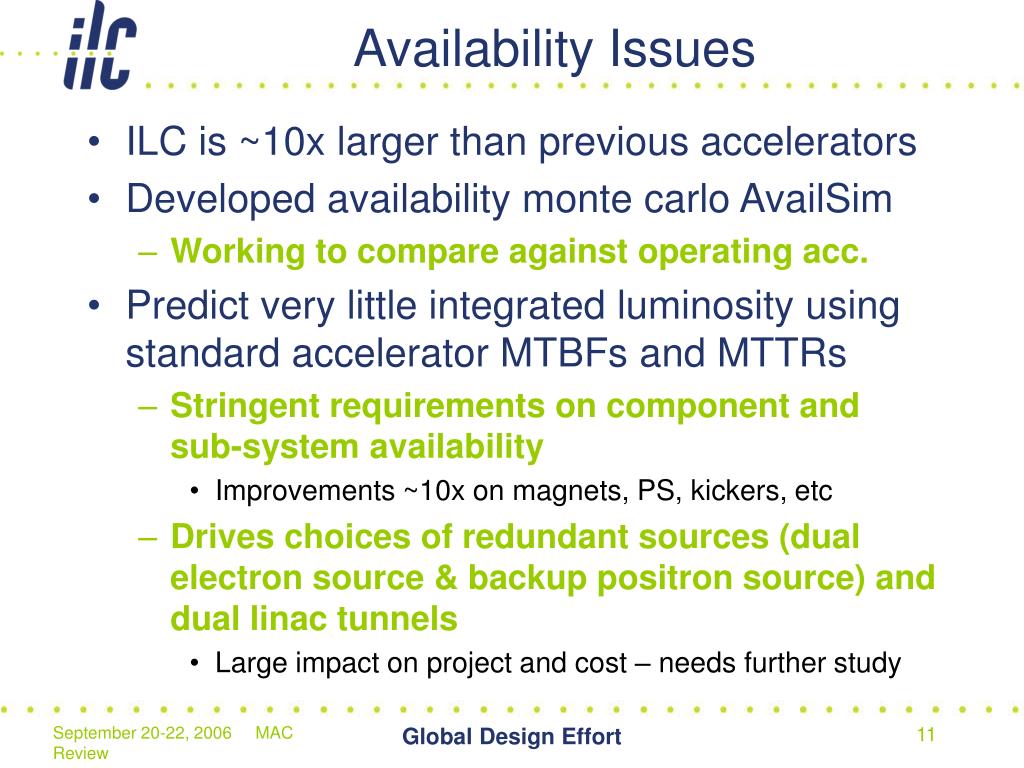 ilc

Availability Issues

• ILC is ~10x larger than previous accelerators
• Developed availability monte carlo AvailSim
– Working to compare against operating acc.
• Predict very little integrated luminosity using standard accelerator MTBFs and MTTRs
– Stringent requirements on component and sub-system availability
• Improvements ~10x on magnets, PS, kickers, etc
– Drives choices of redundant sources (dual electron source & backup positron source) and dual linac tunnels
• Large impact on project and cost – needs further study

September 20-22, 2006 MAC Review

Global Design Effort

11